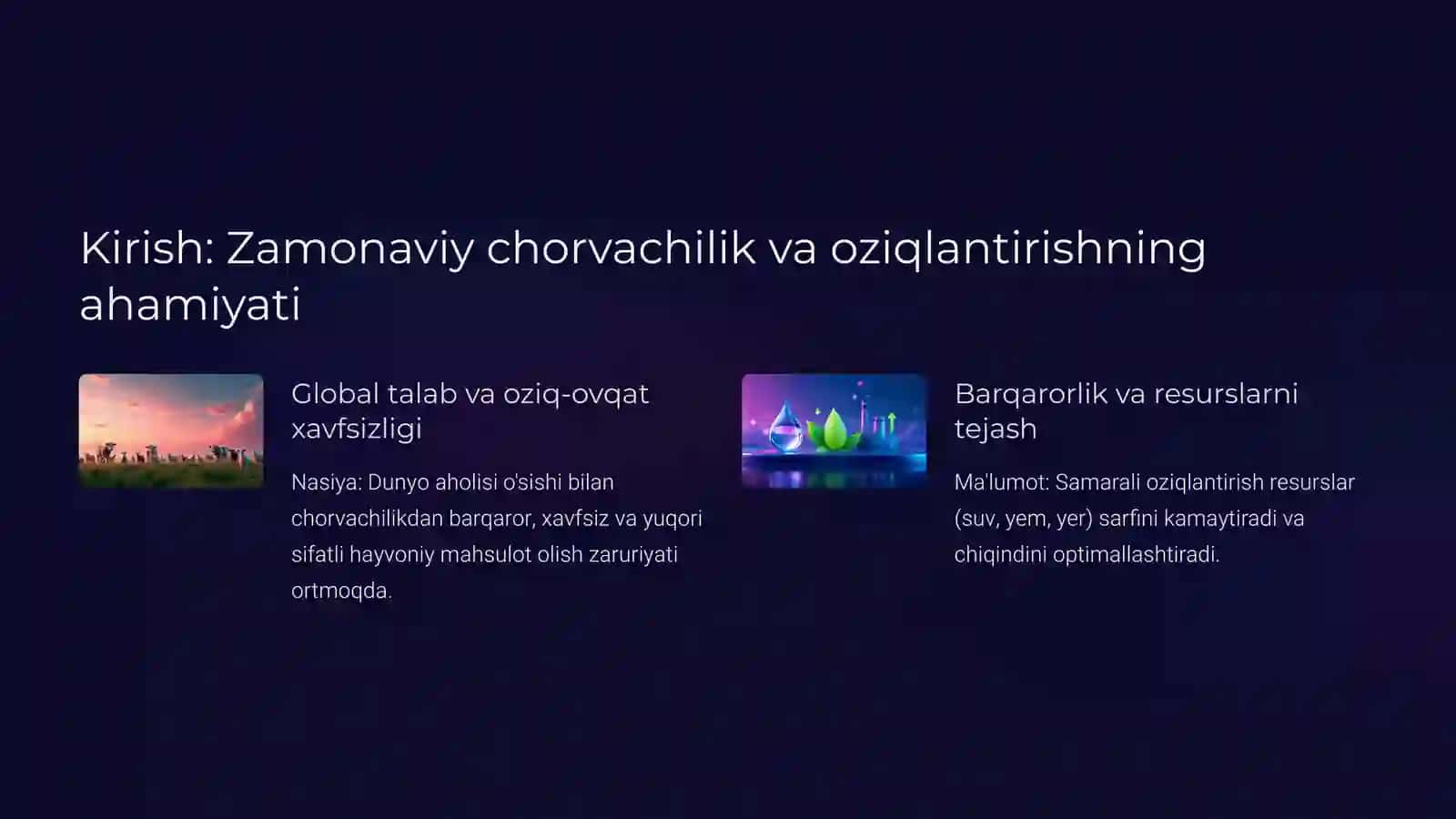 Kirish: Zamonaviy chorvachilik va oziqlantirishning ahamiyati

Global talab va oziq-ovqat xavfsizligi

Nasiya: Dunyo aholisi o'sishi bilan chorvachilikdan barqaror, xavfsiz va yuqori sifatli hayvoniy mahsulot olish zaruriyati ortmoqda.

Barqarorlik va resurslarni tejash

Ma'lumot: Samarali oziqlantirish resurslar (suv, yem, yer) sarfini kamaytiradi va chiqindini optimallashtiradi.